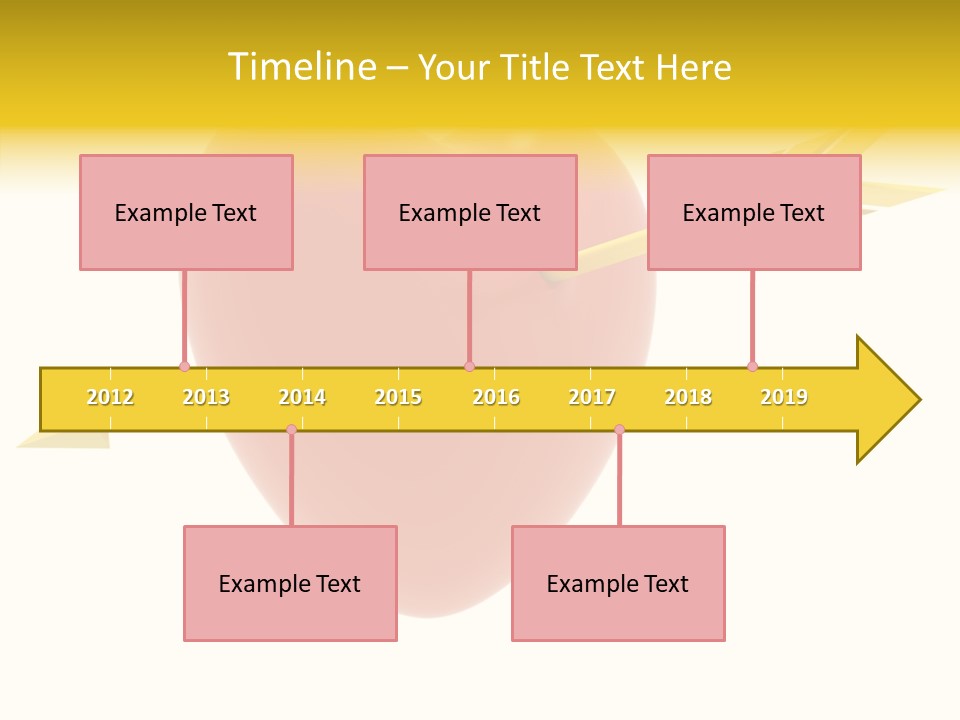 Timeline – Your Title Text Here

Example Text

Example Text

Example Text

2012 2013 2014 2015 2016 2017 2018 2019

Example Text

Example Text